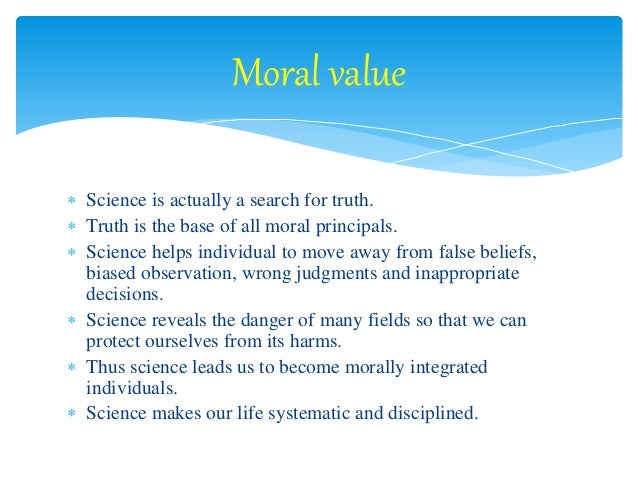 Moral value

* Science is actually a search for truth.
* Truth is the base of all moral principals.
* Science helps individual to move away from false beliefs, biased observation, wrong judgments and inappropriate decisions.
* Science reveals the danger of many fields so that we can protect ourselves from its harms.
* Thus science leads us to become morally integrated individuals.
* Science makes our life systematic and disciplined.